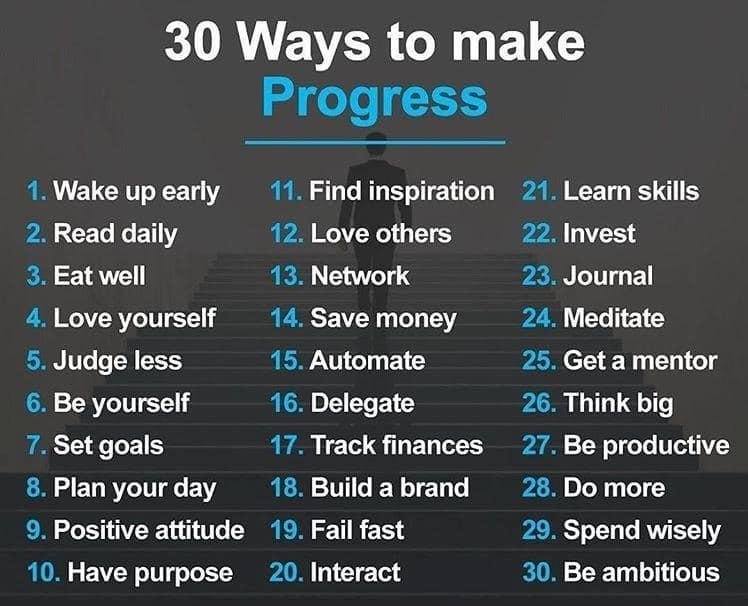 30 Ways to make
Progress

1. Wake up early
2. Read daily
3. Eat well
4. Love yourself
5. Judge less
6. Be yourself
7. Set goals
8. Plan your day
9. Positive attitude
10. Have purpose

11. Find inspiration
12. Love others
13. Network
14. Save money
15. Automate
16. Delegate
17. Track finances
18. Build a brand
19. Fail fast
20. Interact

21. Learn skills
22. Invest
23. Journal
24. Meditate
25. Get a mentor
26. Think big
27. Be productive
28. Do more
29. Spend wisely
30. Be ambitious